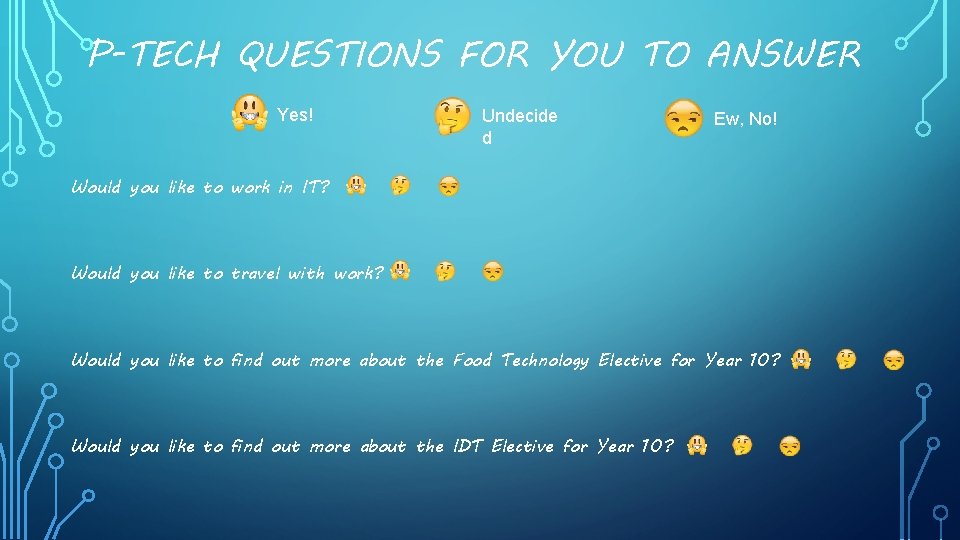 P-TECH QUESTIONS FOR YOU TO ANSWER

Yes!

Undecided

Ew, No!

Would you like to work in IT?

Would you like to travel with work?

Would you like to find out more about the Food Technology Elective for Year 10?

Would you like to find out more about the IDT Elective for Year 10?